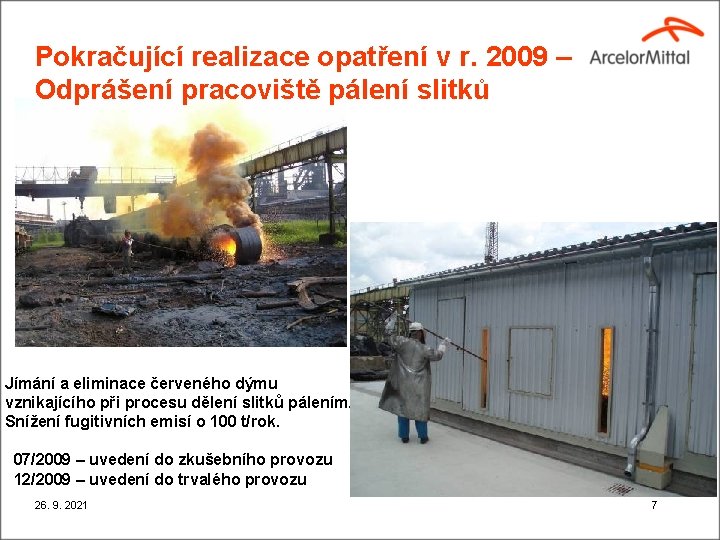 Pokračující realizace opatření v r. 2009 – Odprášení pracoviště pálení slitků

ArcelorMittal

Jímání a eliminace červeného dýmu vznikajícího při procesu dělení slitků pálením. Snížení fugitivních emisí o 100 t/rok.

07/2009 – uvedení do zkušebního provozu
12/2009 – uvedení do trvalého provozu

26. 9. 2021

7